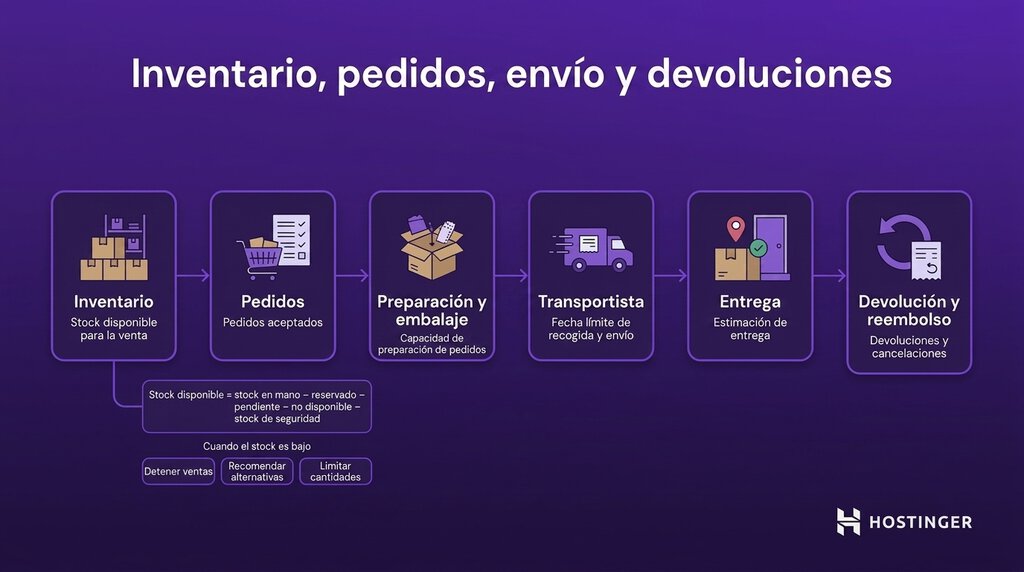 Inventario, pedidos, envío y devoluciones

Inventario
Stock disponible para la venta

Pedidos
Pedidos aceptados

Preparación y embalaje
Capacidad de preparación de pedidos

Transportista
Fecha límite de recogida y envío

Entrega
Estimación de entrega

Devolución y reembolso
Devoluciones y cancelaciones

Stock disponible = stock en mano – reservado – pendiente – no disponible – stock de seguridad

Cuando el stock es bajo

Detener ventas

Recomendar alternativas

Limitar cantidades

HOSTINGER